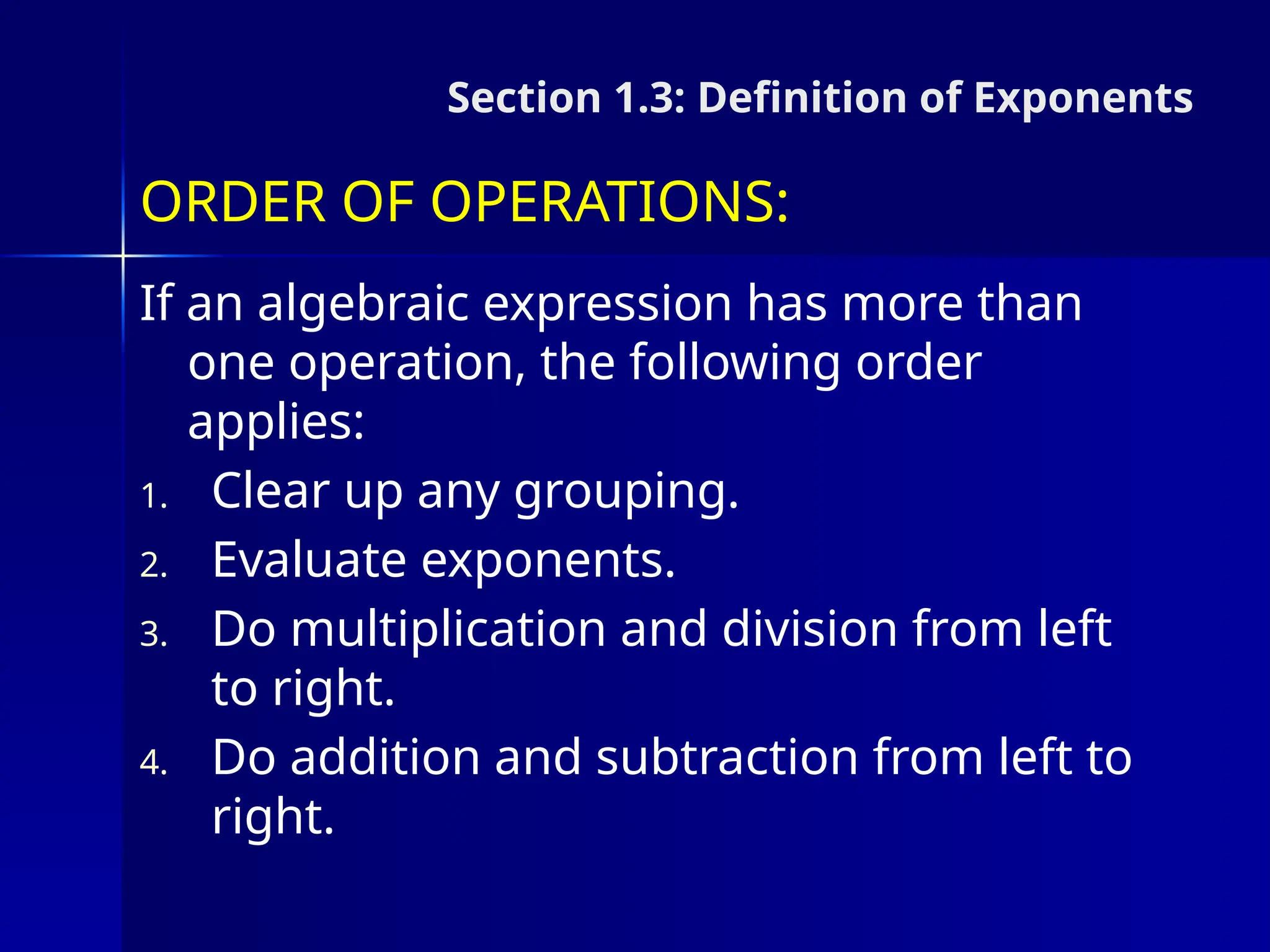 Section 1.3: Definition of Exponents

ORDER OF OPERATIONS:

If an algebraic expression has more than one operation, the following order applies:

1. Clear up any grouping.
2. Evaluate exponents.
3. Do multiplication and division from left to right.
4. Do addition and subtraction from left to right.